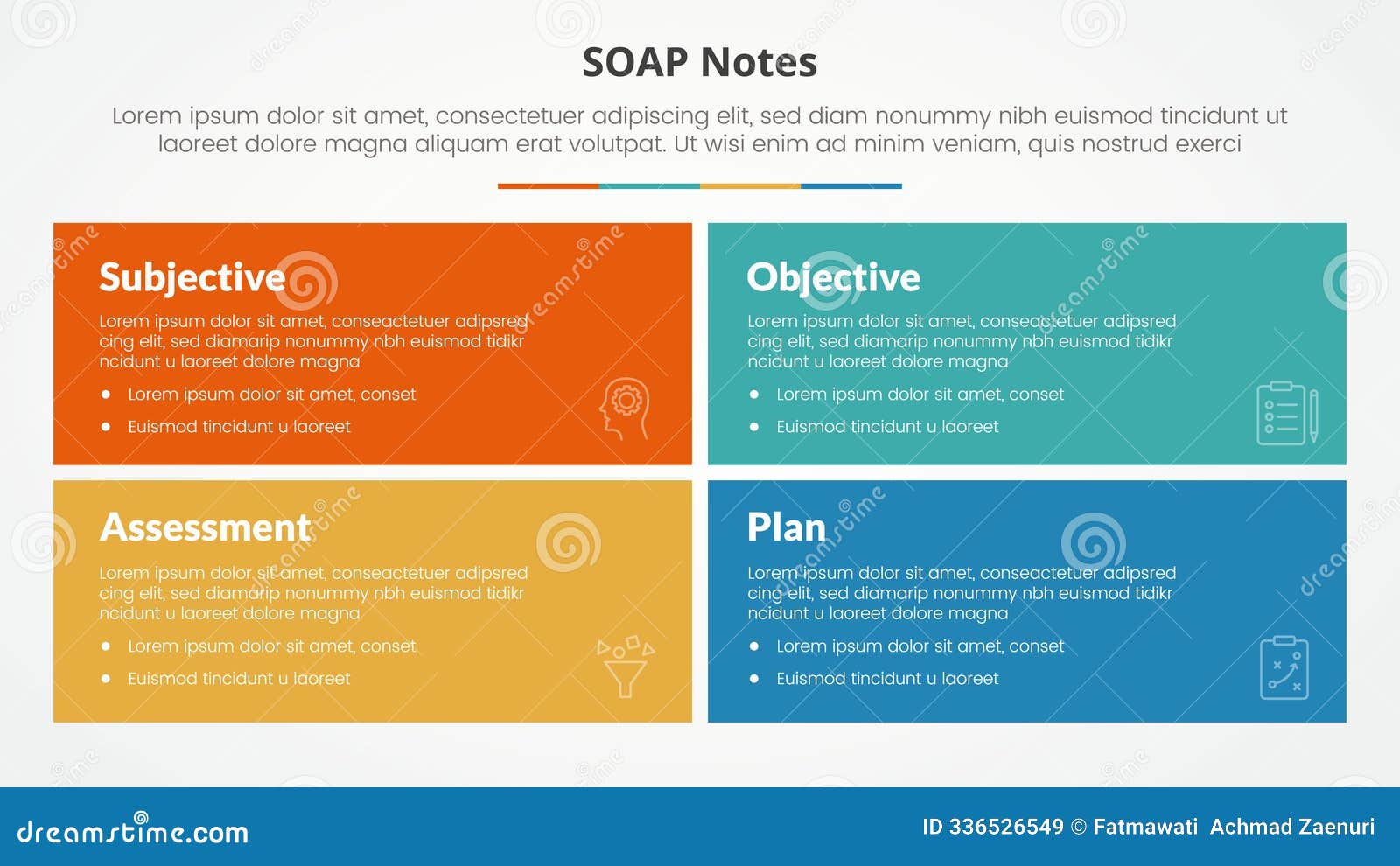 SOAP Notes

Lorem ipsum dolor sit amet, consectetuer adipiscing elit, sed diam nonummy nibh euismod tincidunt ut laoreet dolore magna aliquam erat volutpat. Ut wisi enim ad minim veniam, quis nostrud exerci

Subjective

Lorem ipsum dolor sit amet, conseactetuer adipsred cing elit, sed diamarip nonummy nbh euismod tidikr ncidunt u laoreet dolore magna

- Lorem ipsum dolor sit amet, conset
- Euismod tincidunt u laoreet

Objective

Lorem ipsum dolor sit amet, conseactetuer adipsred cing elit, sed diamarip nonummy nbh euismod tidikr ncidunt u laoreet dolore magna

- Lorem ipsum dolor sit amet, conset
- Euismod tincidunt u laoreet

Assessment

Lorem ipsum dolor sit amet, conseactetuer adipsred cing elit, sed diamarip nonummy nbh euismod tidikr ncidunt u laoreet dolore magna

- Lorem ipsum dolor sit amet, conset
- Euismod tincidunt u laoreet

Plan

Lorem ipsum dolor sit amet, conseactetuer adipsred cing elit, sed diamarip nonummy nbh euismod tidikr ncidunt u laoreet dolore magna

- Lorem ipsum dolor sit amet, conset
- Euismod tincidunt u laoreet

dreamstime.com

ID 336526549 © Fatmawati Achmad Zaenuri